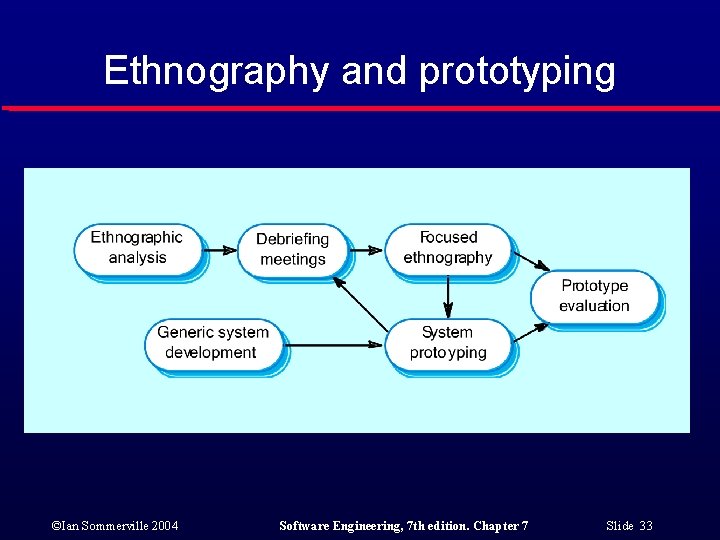 Ethnography and prototyping

Ethnographic analysis

Debriefing meetings

Focused ethnography

Prototype evaluation

Generic system development

System protoyping

©Ian Sommerville 2004

Software Engineering, 7th edition. Chapter 7

Slide 33